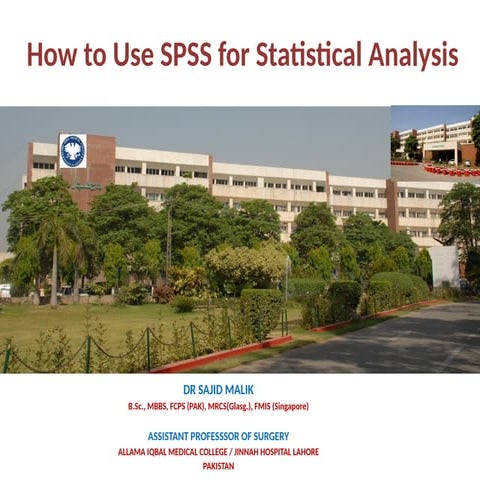 How to Use SPSS for Statistical Analysis

DR SAJID MALIK

B.Sc., MBBS, FCPS (PAK), MRCS(Glasg.), FMIS (Singapore)

ASSISTANT PROFESSSOR OF SURGERY

ALLAMA IQBAL MEDICAL COLLEGE / JINNAH HOSPITAL LAHORE

PAKISTAN